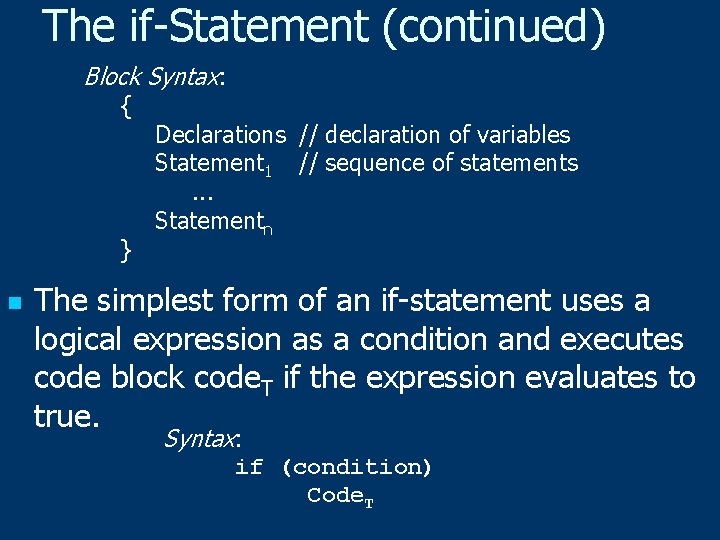 The if-Statement (continued)

Block Syntax:

{
Declarations // declaration of variables
Statement$_1$ // sequence of statements
...
Statement$_n$
}

The simplest form of an if-statement uses a logical expression as a condition and executes code block code$_T$ if the expression evaluates to true.

Syntax:

if (condition)
Code$_T$